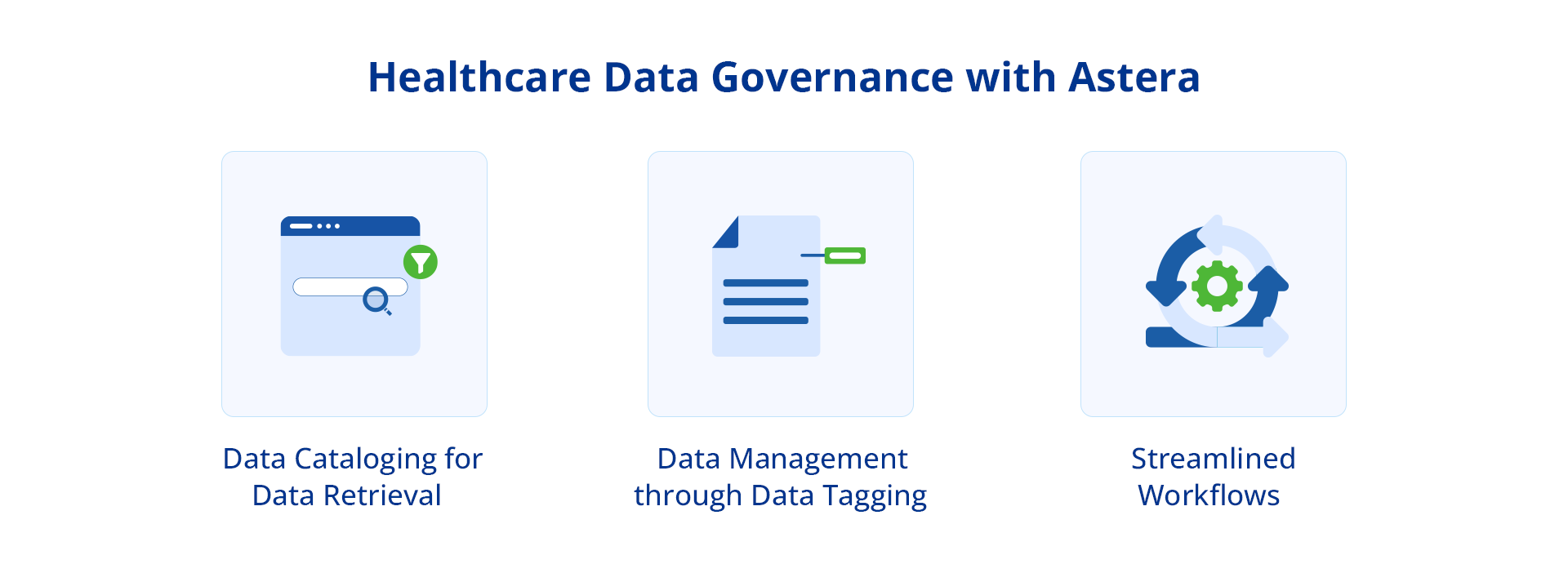 Healthcare Data Governance with Astera

Data Cataloging for Data Retrieval

Data Management through Data Tagging

Streamlined Workflows